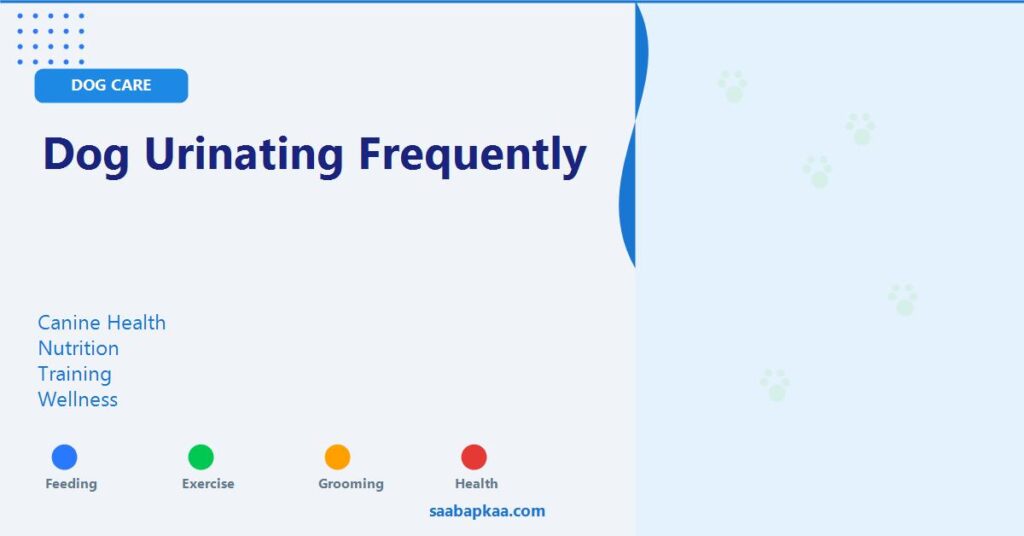 DOG CARE

Dog Urinating Frequently

Canine Health
Nutrition
Training
Wellness

Feeding
Exercise
Grooming
Health

saabapkaa.com